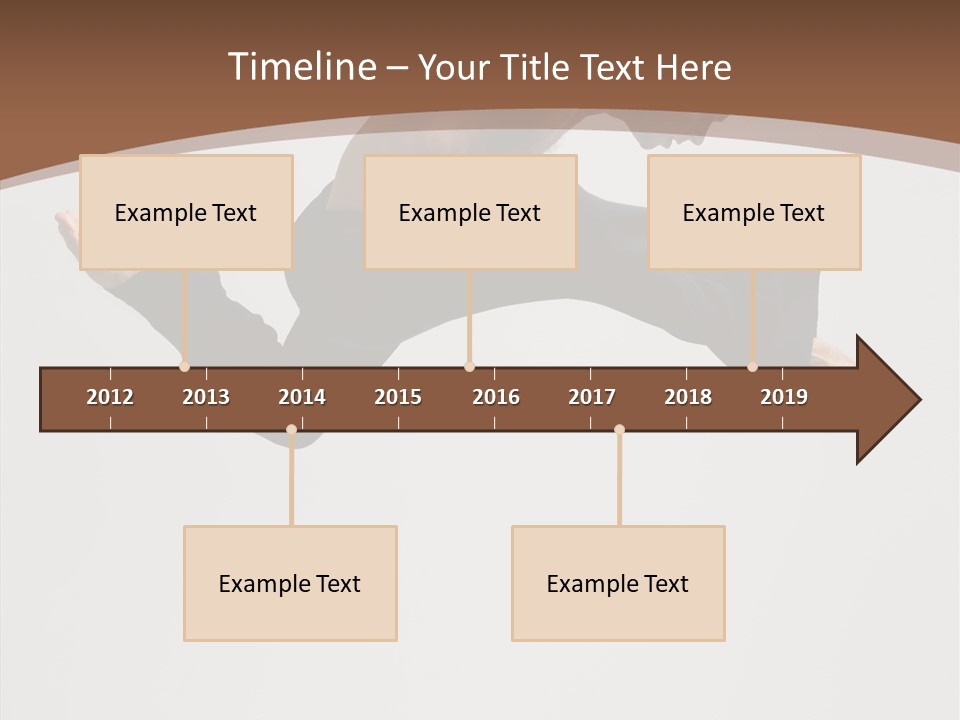 Timeline – Your Title Text Here

Example Text

Example Text

Example Text

2012
2013
2014
2015
2016
2017
2018
2019

Example Text

Example Text